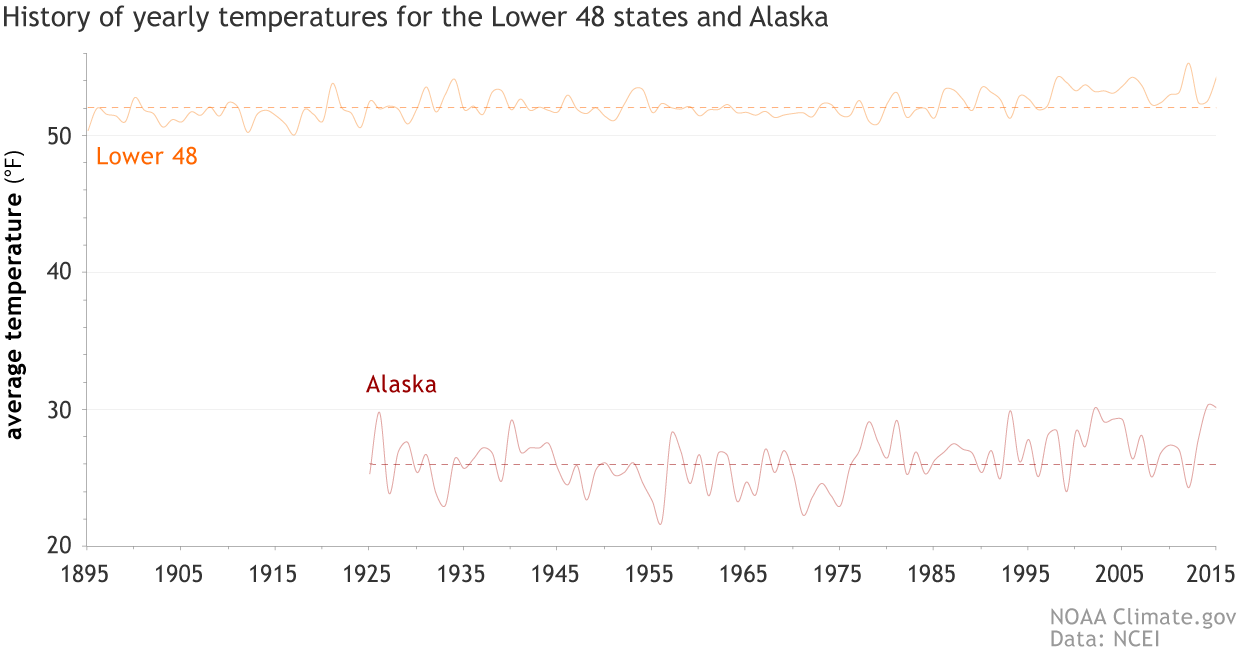 History of yearly temperatures for the Lower 48 states and Alaska

average temperature (°F)

50
40
30
20

Lower 48

Alaska

1895 1905 1915 1925 1935 1945 1955 1965 1975 1985 1995 2005 2015

NOAA Climate.gov
Data: NCEI